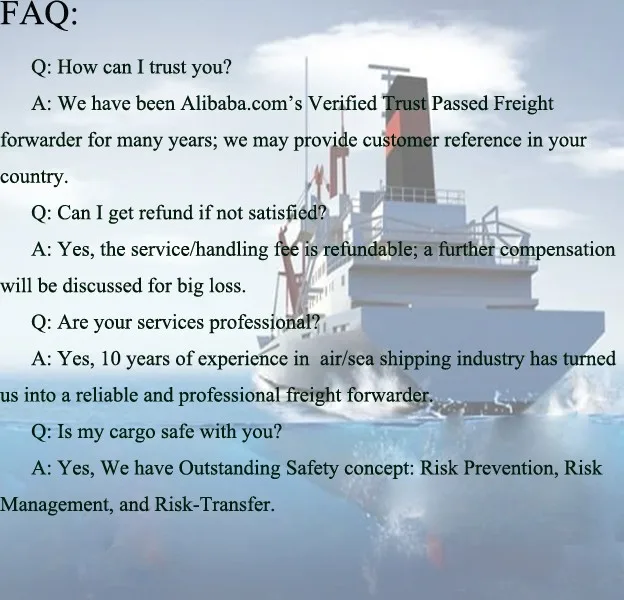 FAQ:

Q: How can I trust you?

A: We have been Alibaba.com's Verified Trust Passed Freight forwarder for many years; we may provide customer reference in your country.

Q: Can I get refund if not satisfied?

A: Yes, the service/handling fee is refundable; a further compensation will be discussed for big loss.

Q: Are your services professional?

A: Yes, 10 years of experience in air/sea shipping industry has turned us into a reliable and professional freight forwarder.

Q: Is my cargo safe with you?

A: Yes, We have Outstanding Safety concept: Risk Prevention, Risk Management, and Risk-Transfer.